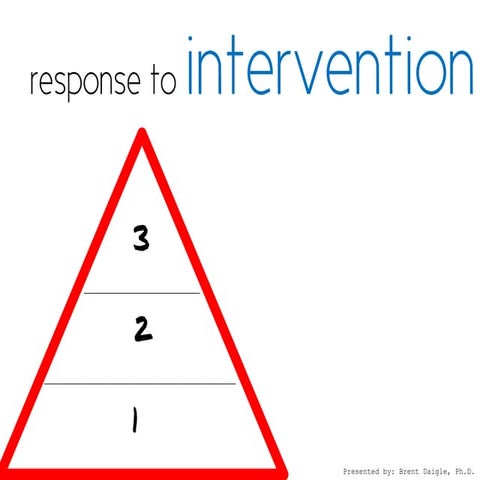 response to intervention

3

2

1

Presented by: Brent Daigle, Ph.D.